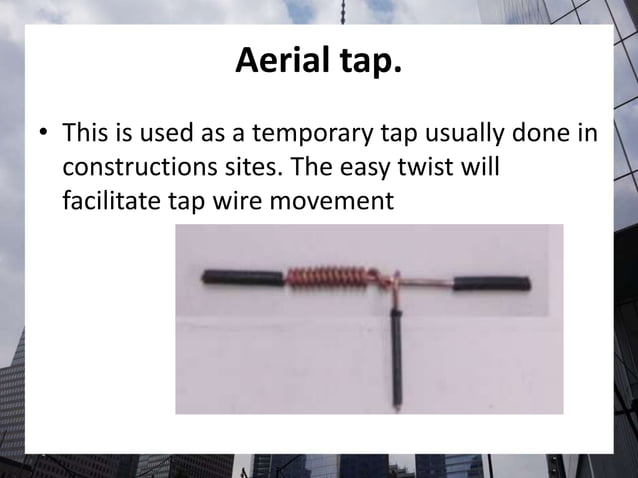 Aerial tap.

• This is used as a temporary tap usually done in constructions sites. The easy twist will facilitate tap wire movement